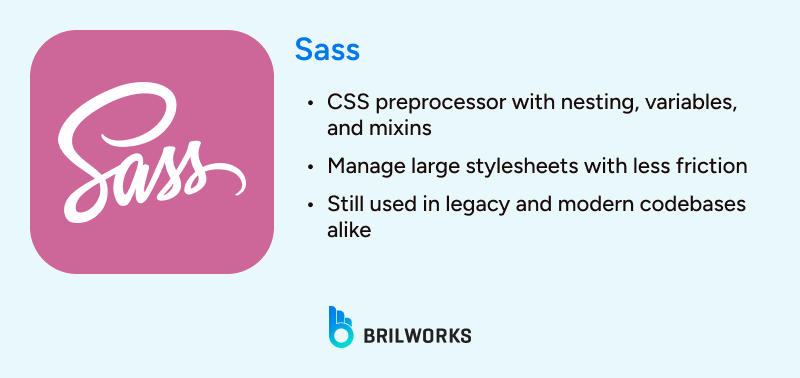 Sass

Sass

• CSS preprocessor with nesting, variables, and mixins
• Manage large stylesheets with less friction
• Still used in legacy and modern codebases alike

BRILWORKS